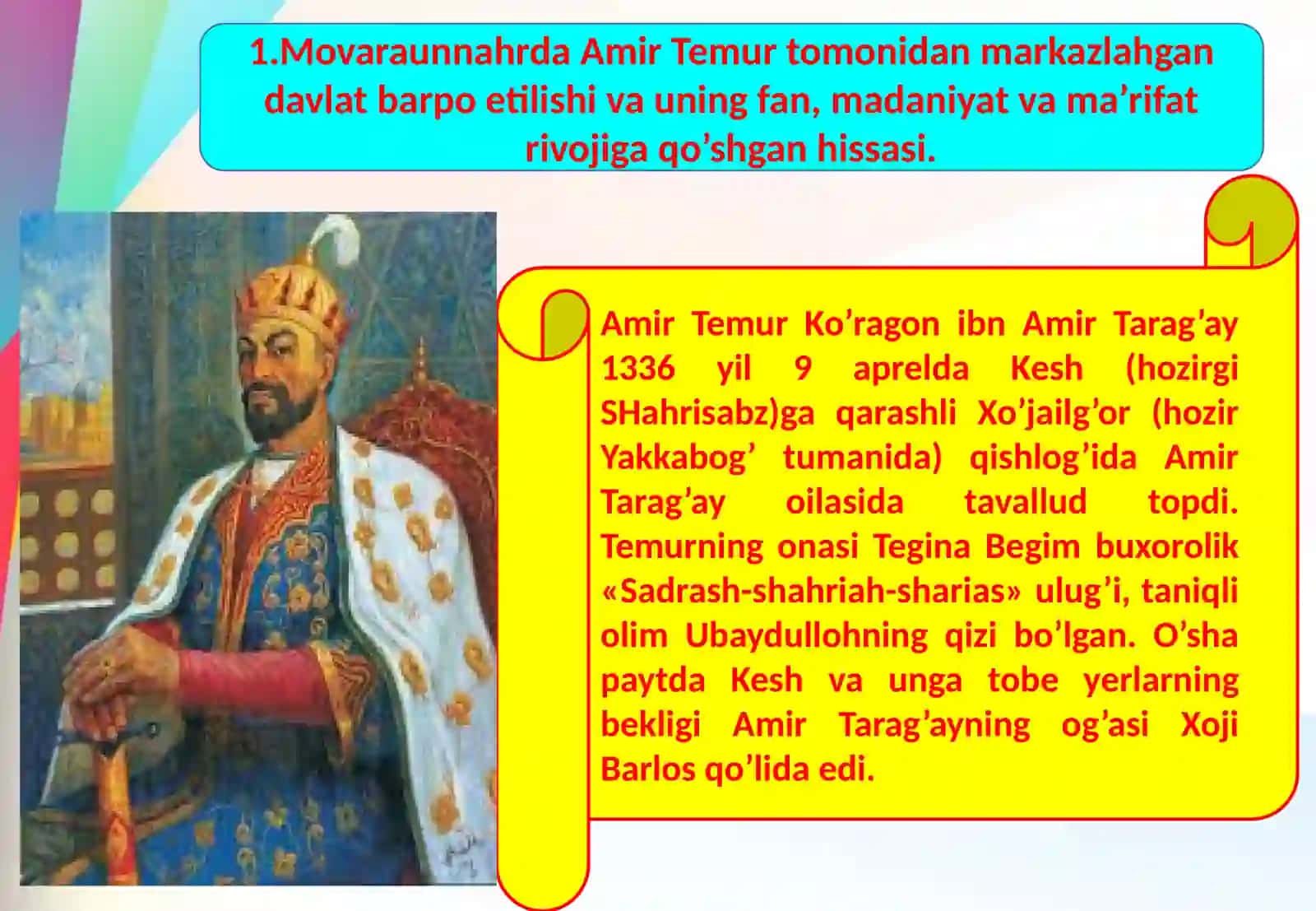 1.Movaraunnahrda Amir Temur tomonidan markazlahgan davlat barpo etilishi va uning fan, madaniyat va ma’rifat rivojiga qo’shgan hissasi.

Amir Temur Ko’ragon ibn Amir Tarag’ay 1336 yil 9 aprelda Kesh (hozirgi SHahrisabz)ga qarashli Xo’jailg’or (hozir Yakkabog’ tumanida) qishlog’ida Amir Tarag’ay oilasida tavallud topdi. Temurning onasi Tegina Begim buxorolik «Sadrash-shahriah-sharias» ulug’i, taniqli olim Ubaydullohning qizi bo’lgan. O’sha paytda Kesh va unga tobe yerlarning bekligi Amir Tarag’ayning og’asi Xoji Barlos qo’lida edi.